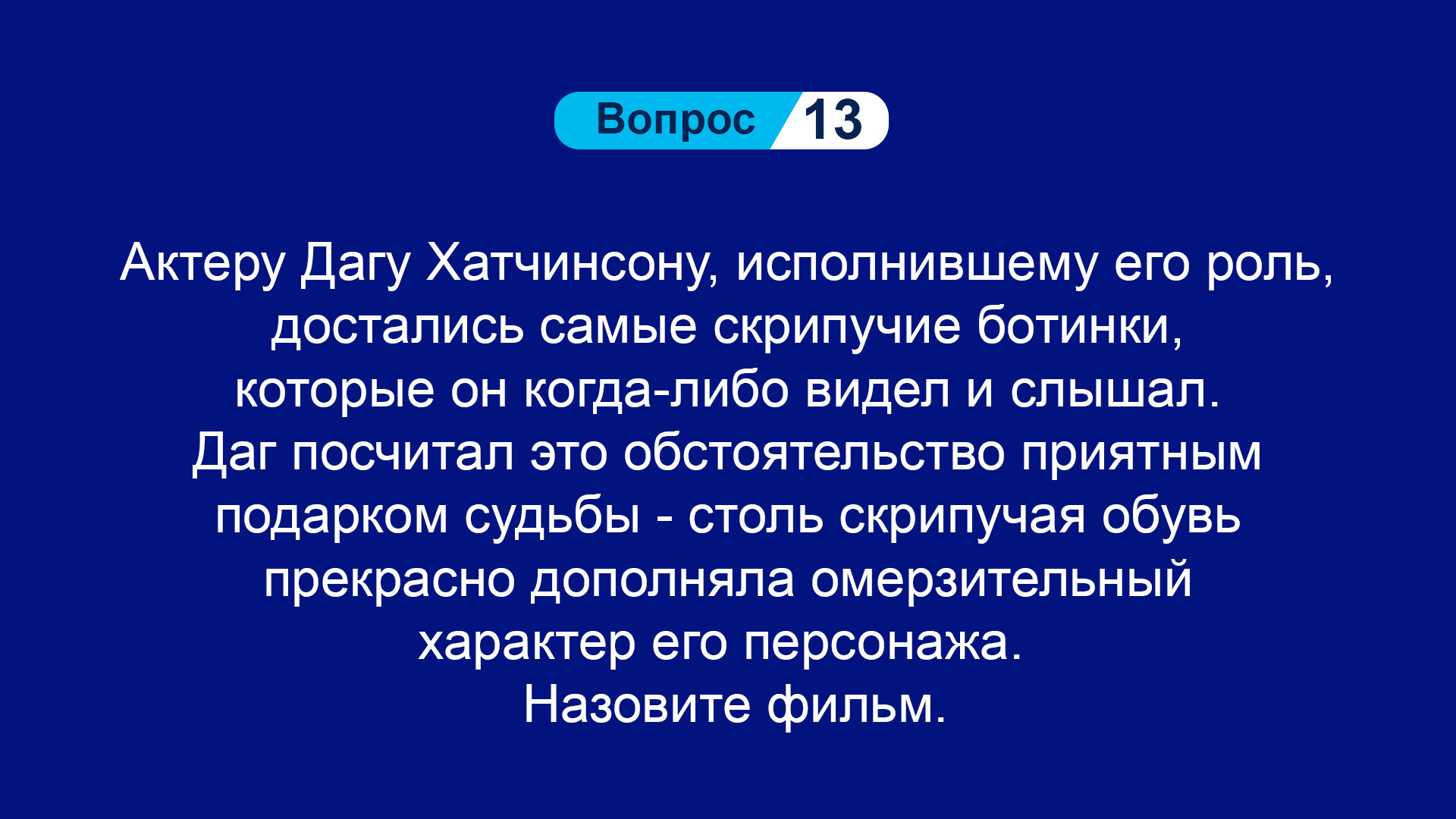 Вопрос 13

Актеру Дагу Хатчинсону, исполнившему его роль, достались самые скрипучие ботинки, которые он когда-либо видел и слышал. Даг посчитал это обстоятельство приятным подарком судьбы - столь скрипучая обувь прекрасно дополняла омерзительный характер его персонажа.
Назовите фильм.